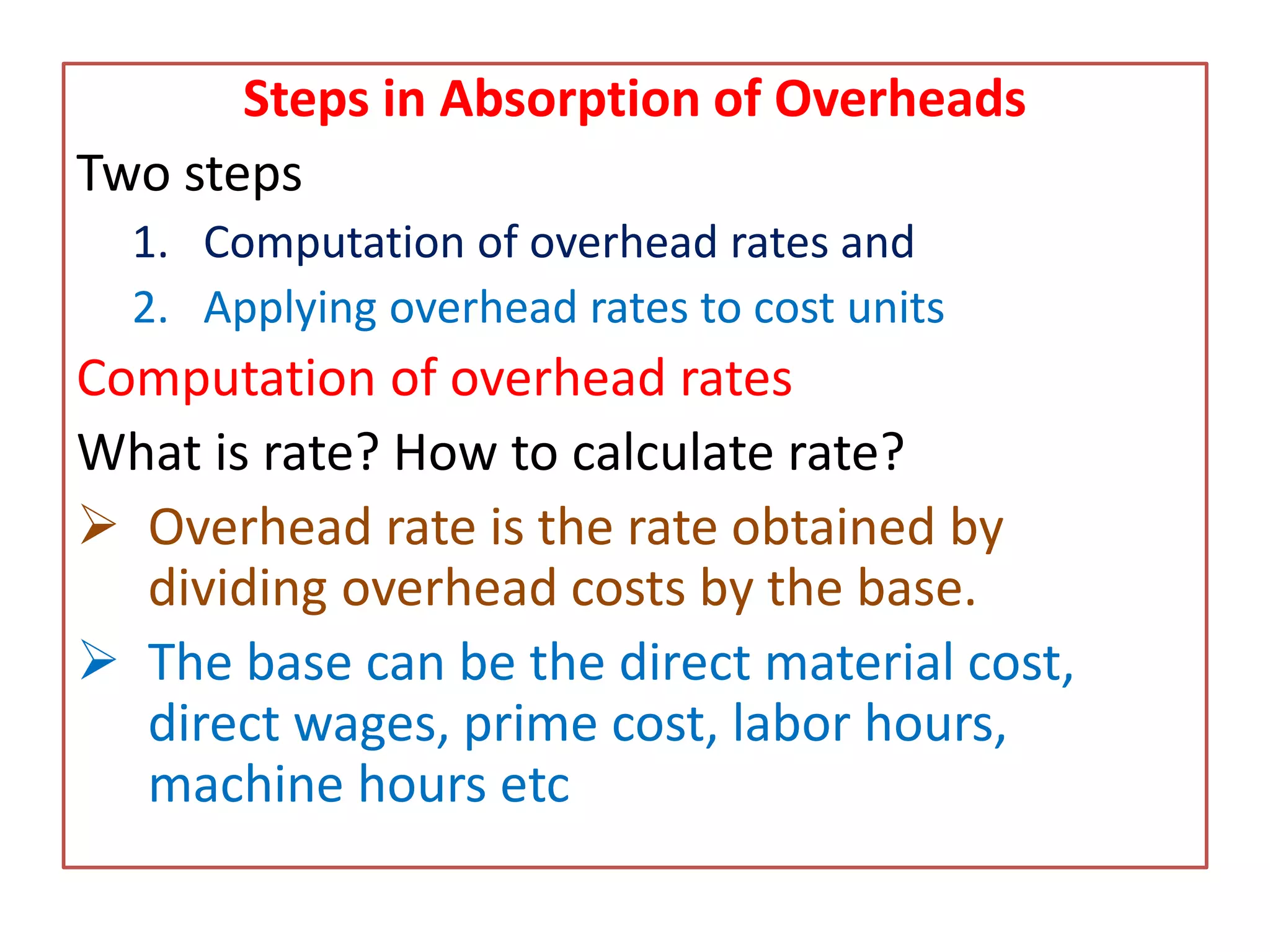 Steps in Absorption of Overheads

Two steps

1. Computation of overhead rates and
2. Applying overhead rates to cost units

Computation of overhead rates

What is rate? How to calculate rate?

➢ Overhead rate is the rate obtained by dividing overhead costs by the base.

➢ The base can be the direct material cost, direct wages, prime cost, labor hours, machine hours etc